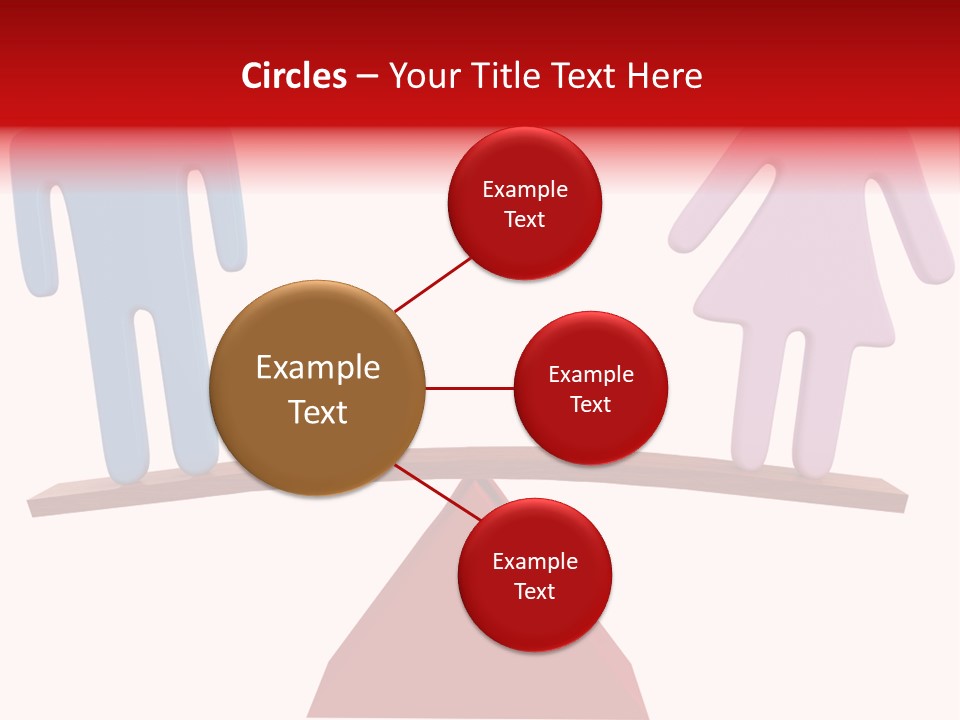 Circles – Your Title Text Here

Example Text

Example Text

Example Text

Example Text